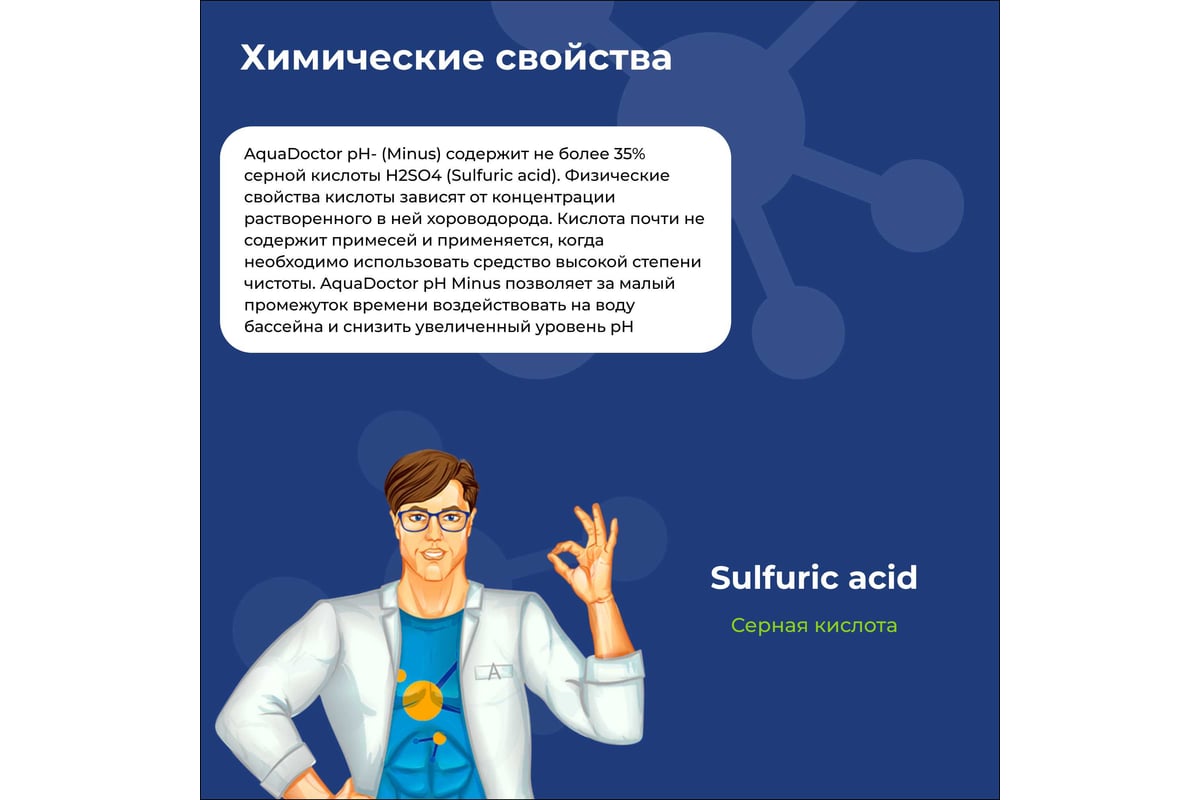 Химические свойства

AquaDoctor pH- (Minus) содержит не более 35% серной кислоты H2SO4 (Sulfuric acid). Физические свойства кислоты зависят от концентрации растворенного в ней хороводорода. Кислота почти не содержит примесей и применяется, когда необходимо использовать средство высокой степени чистоты. AquaDoctor pH Minus позволяет за малый промежуток времени воздействовать на воду бассейна и снизить увеличенный уровень pH

A

Sulfuric acid

Серная кислота